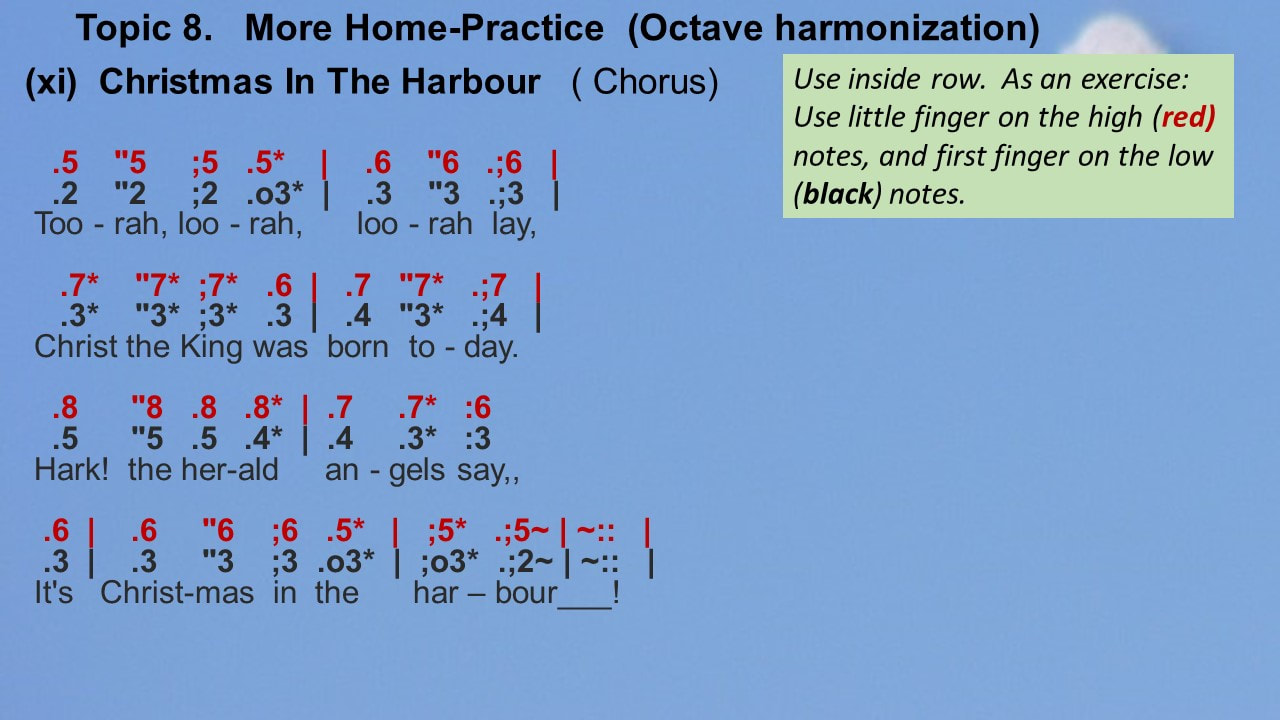 Topic 8. More Home-Practice (Octave harmonization)

(xi) Christmas In The Harbour ( Chorus)

Use inside row. As an exercise: Use little finger on the high (red) notes, and first finger on the low (black) notes.

.5 "5 ;5 .5* | .6 "6 .;6 |
.2 "2 ;2 .o3* | .3 "3 .;3 |
Too - rah, loo - rah, loo - rah lay,

.7* "7* ;7* .6 | .7 "7* .;7 |
.3* "3* ;3* .3 | .4 "3* .;4 |
Christ the King was born to - day.

.8 "8 .8 .8* | .7 .7* :6
.5 "5 .5 .4* | .4 .3* :3
Hark! the her-ald an - gels say,,

.6 | .6 "6 ;6 .5* | ;5* .;5~ | ~:: |
.3 | .3 "3 ;3 .o3* | ;o3* .;2~ | ~:: |
It's Christ-mas in the har – bour___!